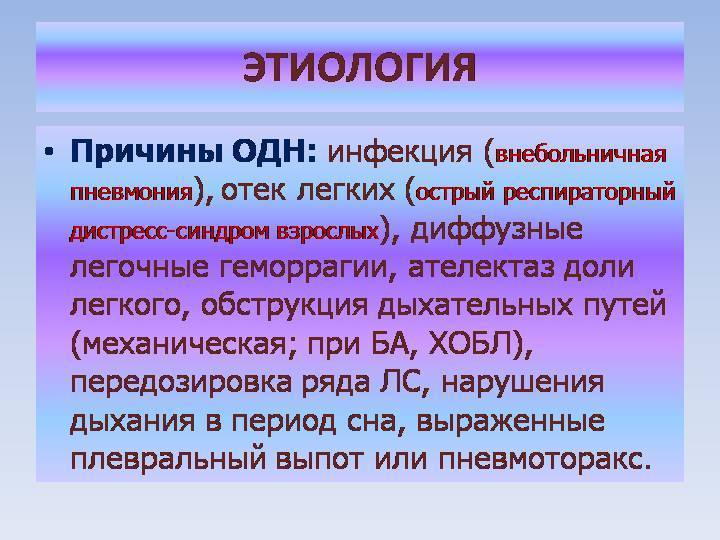 ЭТИОЛОГИЯ

• Причины ОДН: инфекция (внебольничная пневмония), отек легких (острый респираторный дистресс-синдром взрослых), диффузные легочные геморрагии, ателектаз доли легкого, обструкция дыхательных путей (механическая; при БА, ХОБЛ), передозировка ряда ЛС, нарушения дыхания в период сна, выраженные плевральный выпот или пневмоторакс.